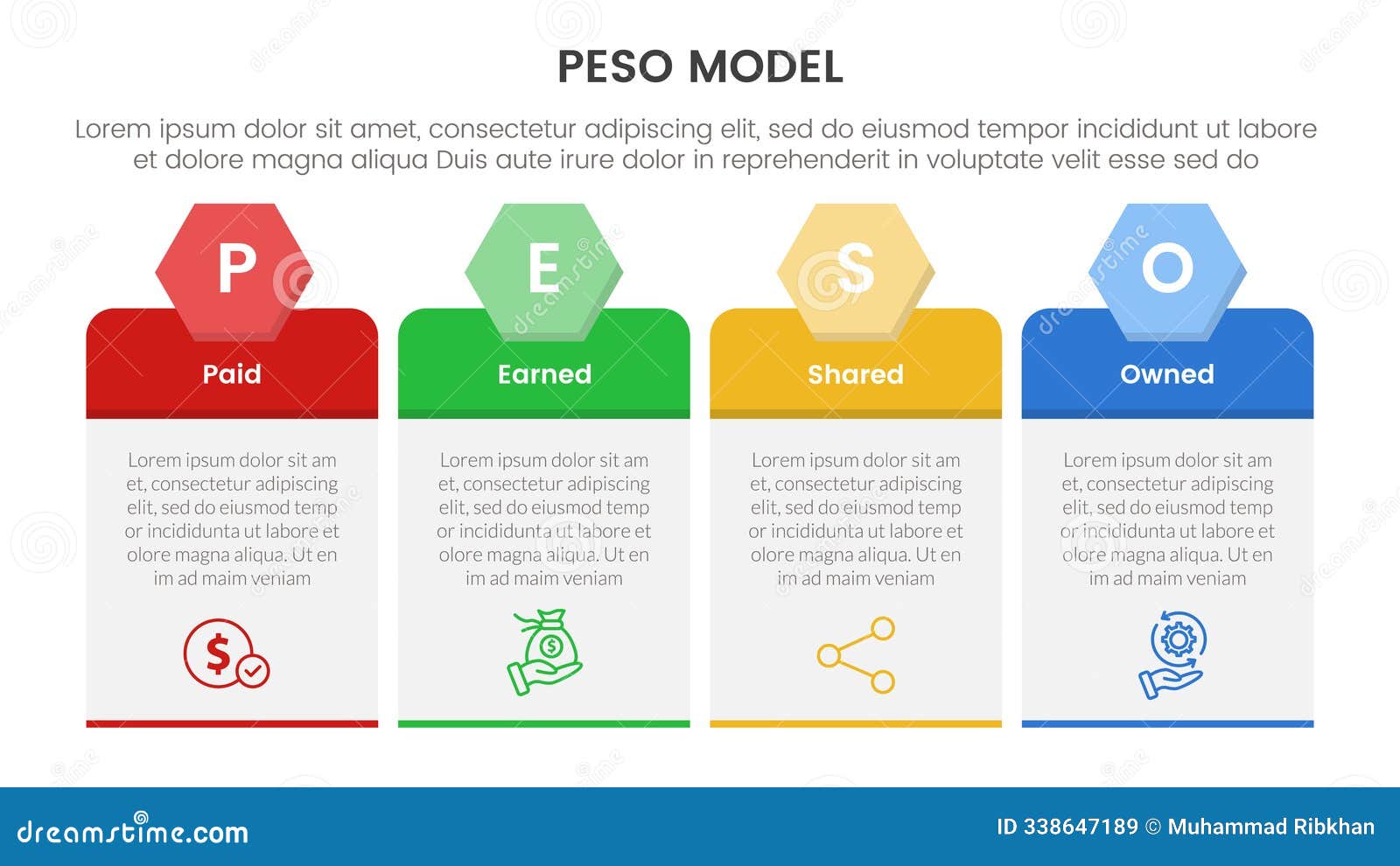 PESO MODEL

Lorem ipsum dolor sit amet, consectetur adipiscing elit, sed do eiusmod tempor incididunt ut labore et dolore magna aliqua Duis aute irure dolor in reprehenderit in voluptate velit esse sed do

P

Paid

Lorem ipsum dolor sit am et, consectetur adipiscing elit, sed do eiusmod temp or incididunta ut labore et olore magna aliqua. Ut en im ad maim veniam

E

Earned

Lorem ipsum dolor sit am et, consectetur adipiscing elit, sed do eiusmod temp or incididunta ut labore et olore magna aliqua. Ut en im ad maim veniam

S

Shared

Lorem ipsum dolor sit am et, consectetur adipiscing elit, sed do eiusmod temp or incididunta ut labore et olore magna aliqua. Ut en im ad maim veniam

O

Owned

Lorem ipsum dolor sit am et, consectetur adipiscing elit, sed do eiusmod temp or incididunta ut labore et olore magna aliqua. Ut en im ad maim veniam

dreamstime.com

ID 338647189 © Muhammad Ribkhan